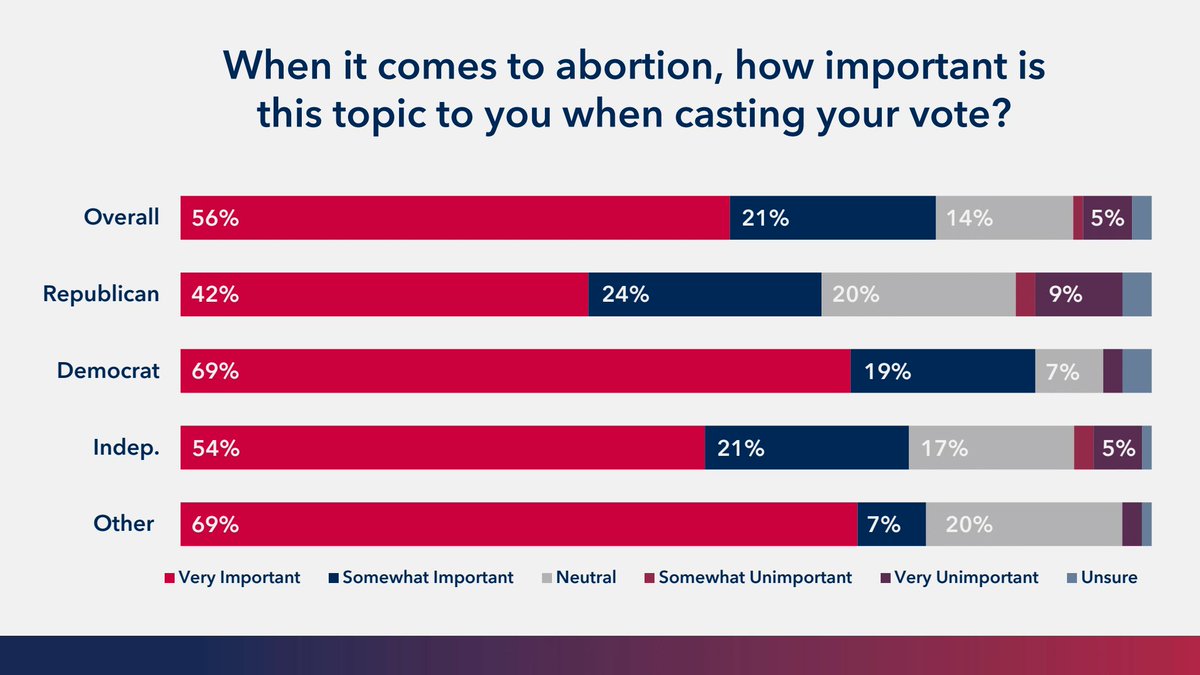 When it comes to abortion, how important is this topic to you when casting your vote?

Overall 56% 21% 14% 5%

Republican 42% 24% 20% 9%

Democrat 69% 19% 7%

Indep. 54% 21% 17% 5%

Other 69% 7% 20%

Very Important Somewhat Important Neutral Somewhat Unimportant Very Unimportant Unsure